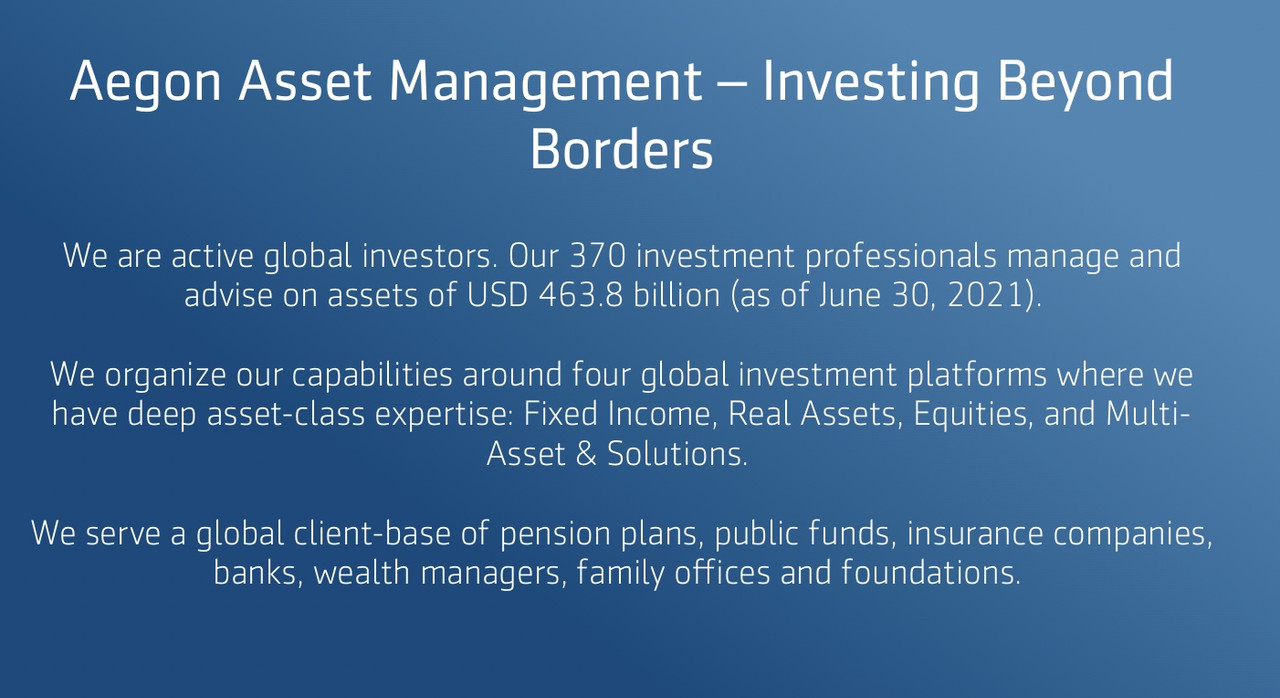 Aegon Asset Management – Investing Beyond Borders

We are active global investors. Our 370 investment professionals manage and advise on assets of USD 463.8 billion (as of June 30, 2021).

We organize our capabilities around four global investment platforms where we have deep asset-class expertise: Fixed Income, Real Assets, Equities, and Multi-Asset & Solutions.

We serve a global client-base of pension plans, public funds, insurance companies, banks, wealth managers, family offices and foundations.